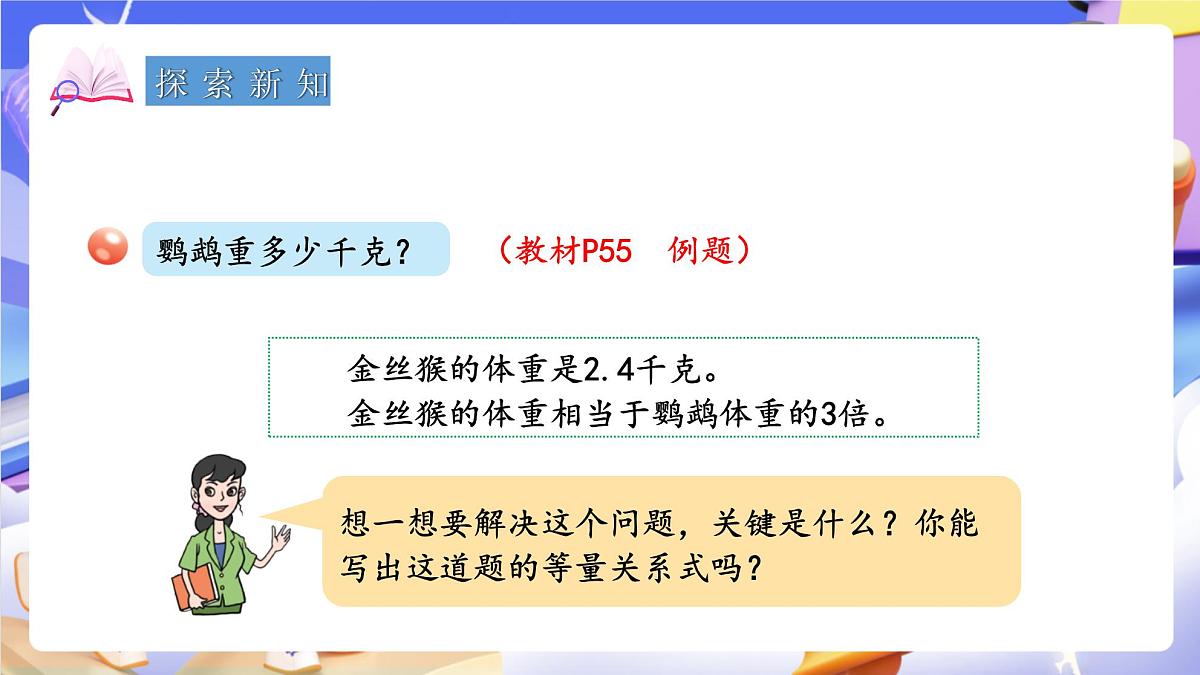 探索新知

鹦鹉重多少千克？ （教材P55 例题）

金丝猴的体重是2.4千克。
金丝猴的体重相当于鹦鹉体重的3倍。

想一想要解决这个问题，关键是什么？你能写出这道题的等量关系式吗？